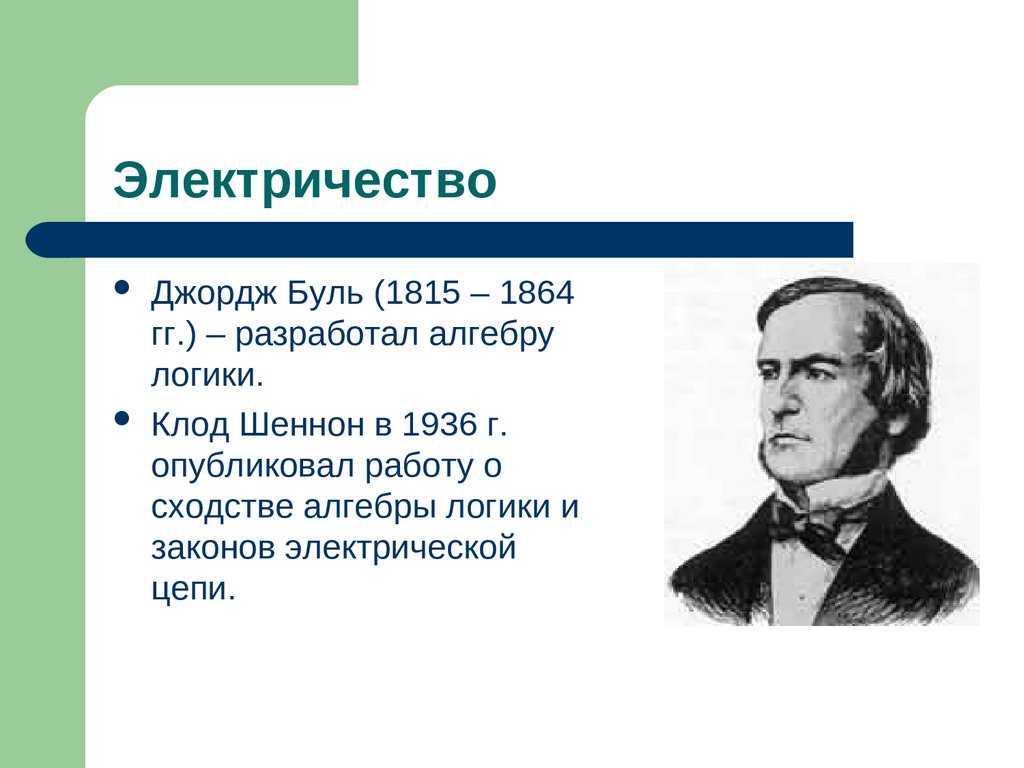 Электричество

• Джордж Буль (1815 – 1864 гг.) – разработал алгебру логики.

• Клод Шеннон в 1936 г. опубликовал работу о сходстве алгебры логики и законов электрической цепи.